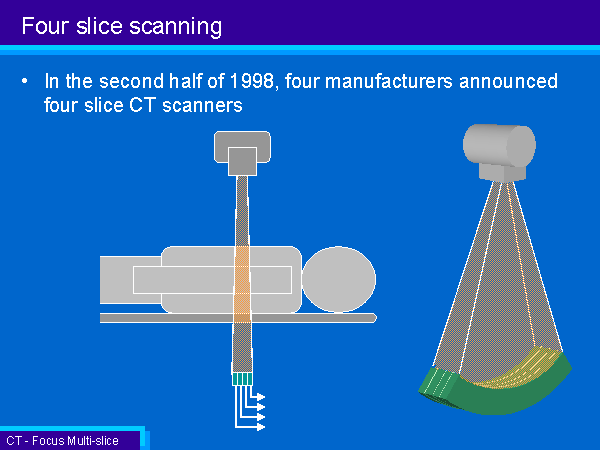 Four slice scanning

• In the second half of 1998, four manufacturers announced four slice CT scanners

CT - Focus Multi-slice